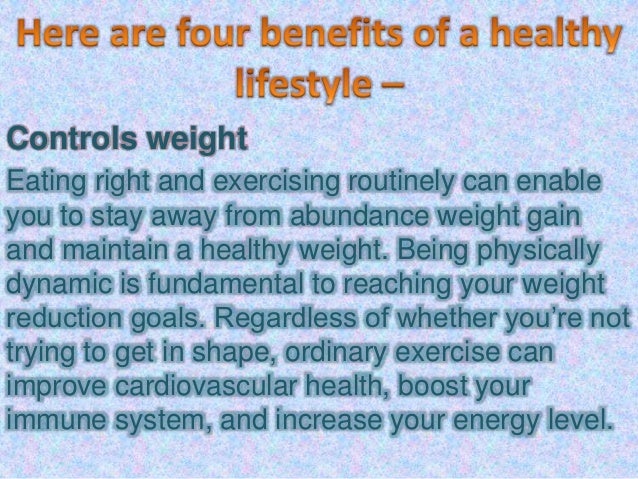 Here are four benefits of a healthy lifestyle –

Controls weight

Eating right and exercising routinely can enable you to stay away from abundance weight gain and maintain a healthy weight. Being physically dynamic is fundamental to reaching your weight reduction goals. Regardless of whether you're not trying to get in shape, ordinary exercise can improve cardiovascular health, boost your immune system, and increase your energy level.